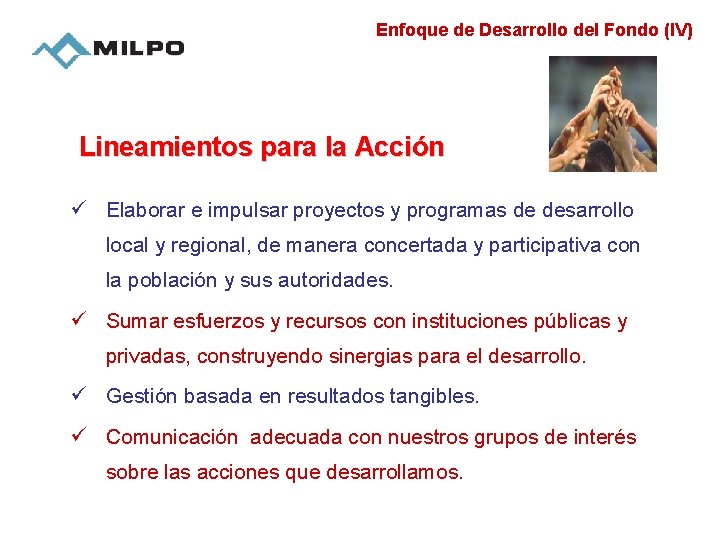 MILPO

Enfoque de Desarrollo del Fondo (IV)

Lineamientos para la Acción

✓ Elaborar e impulsar proyectos y programas de desarrollo local y regional, de manera concertada y participativa con la población y sus autoridades.

✓ Sumar esfuerzos y recursos con instituciones públicas y privadas, construyendo sinergias para el desarrollo.

✓ Gestión basada en resultados tangibles.

✓ Comunicación adecuada con nuestros grupos de interés sobre las acciones que desarrollamos.